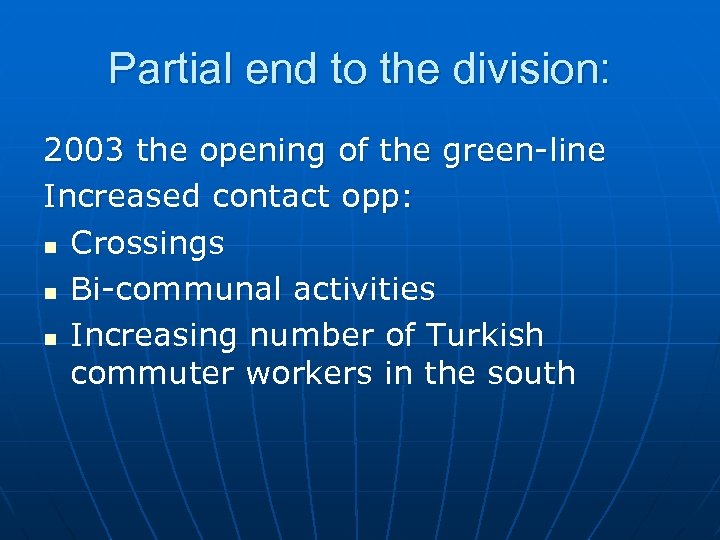 Partial end to the division:

2003 the opening of the green-line

Increased contact opp:

- Crossings
- Bi-communal activities
- Increasing number of Turkish commuter workers in the south